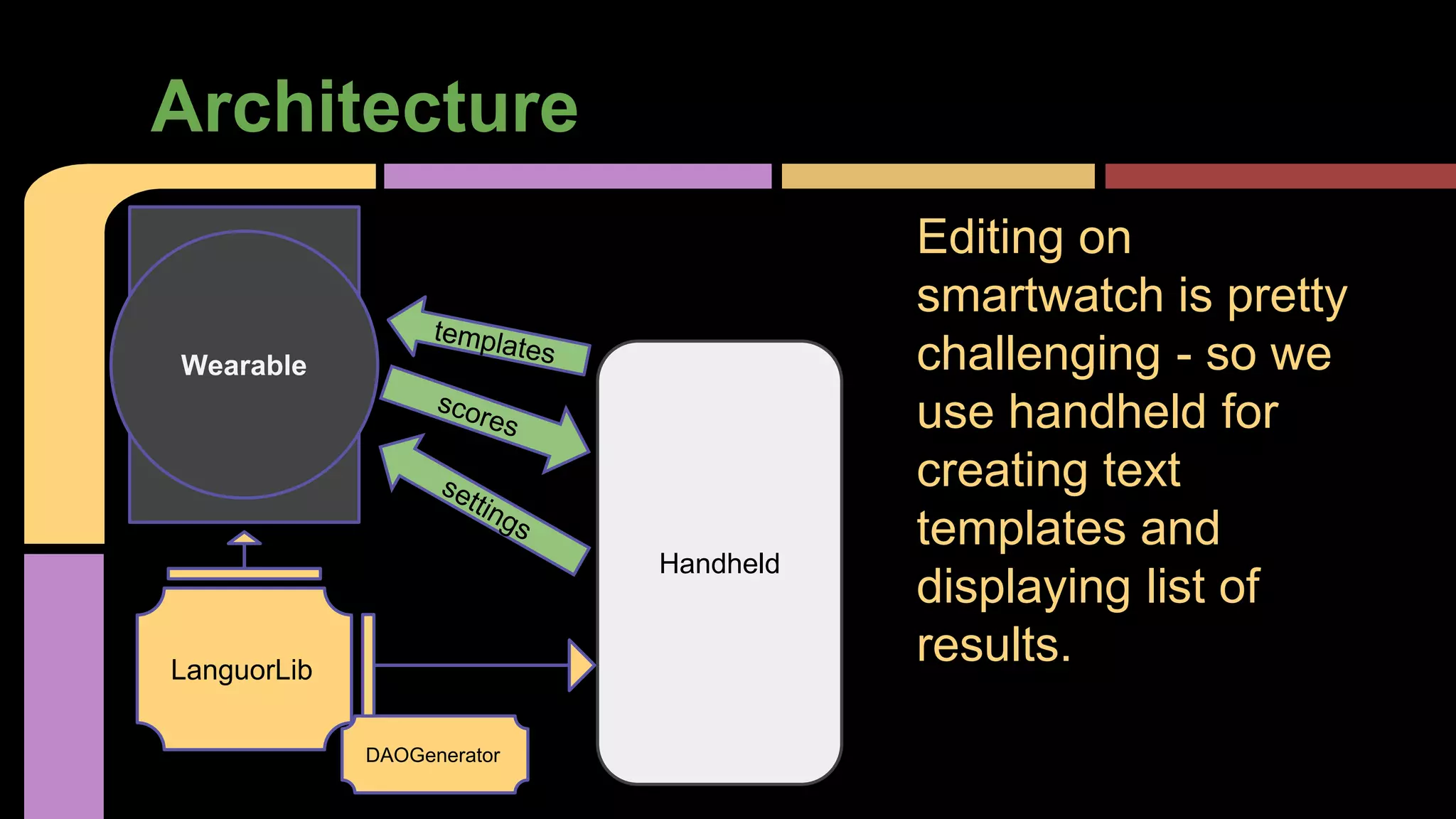 Architecture

Wearable

templates

scores

settings

Handheld

LanguorLib

DAOGenerator

Editing on smartwatch is pretty challenging - so we use handheld for creating text templates and displaying list of results.